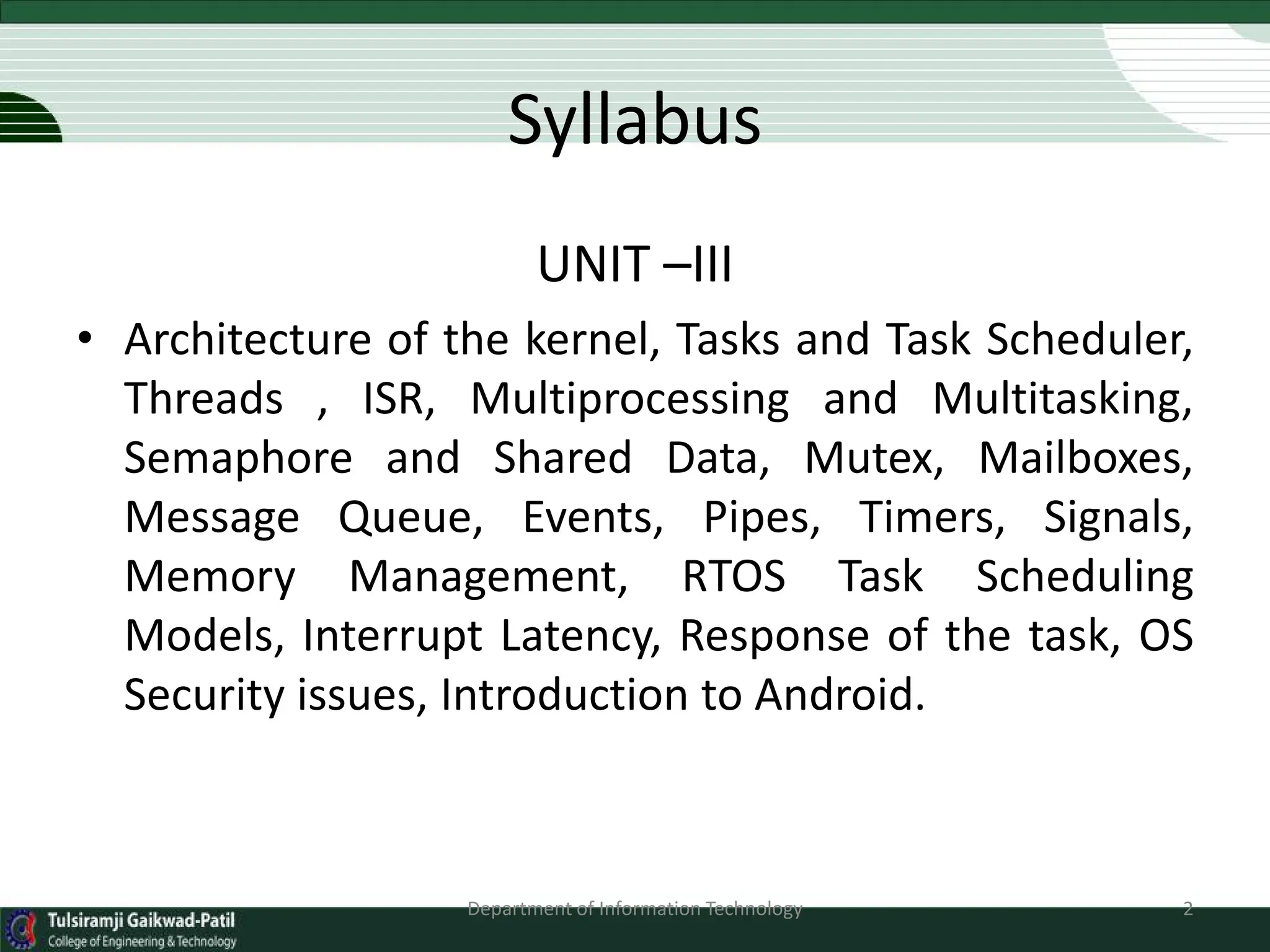 Syllabus

UNIT –III

• Architecture of the kernel, Tasks and Task Scheduler, Threads , ISR, Multiprocessing and Multitasking, Semaphore and Shared Data, Mutex, Mailboxes, Message Queue, Events, Pipes, Timers, Signals, Memory Management, RTOS Task Scheduling Models, Interrupt Latency, Response of the task, OS Security issues, Introduction to Android.

Department of Information Technology

2

Tulsiramji Gaikwad-Patil
College of Engineering & Technology